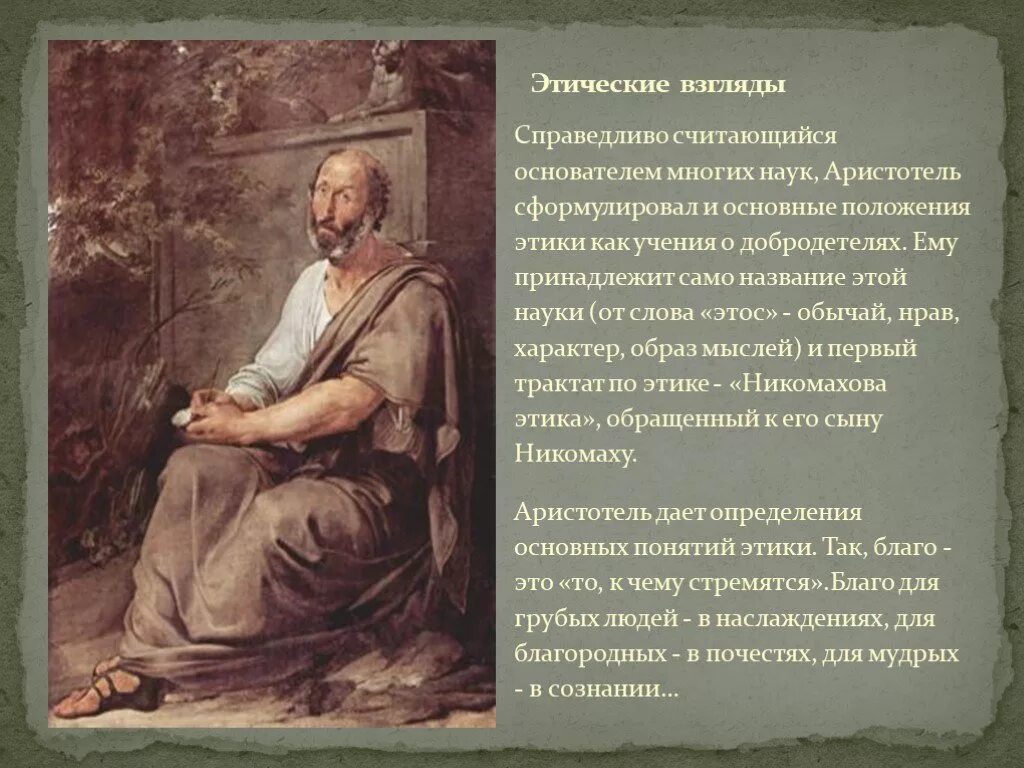 Этические взгляды

Справедливо считающийся основателем многих наук, Аристотель сформулировал и основные положения этики как учения о добродетелях. Ему принадлежит само название этой науки (от слова «этос» - обычай, нрав, характер, образ мыслей) и первый трактат по этике - «Никомахова этика», обращенный к его сыну Никомаху.

Аристотель дает определения основных понятий этики. Так, благо - это «то, к чему стремятся».Благо для грубых людей - в наслаждениях, для благородных - в почестях, для мудрых - в сознании...